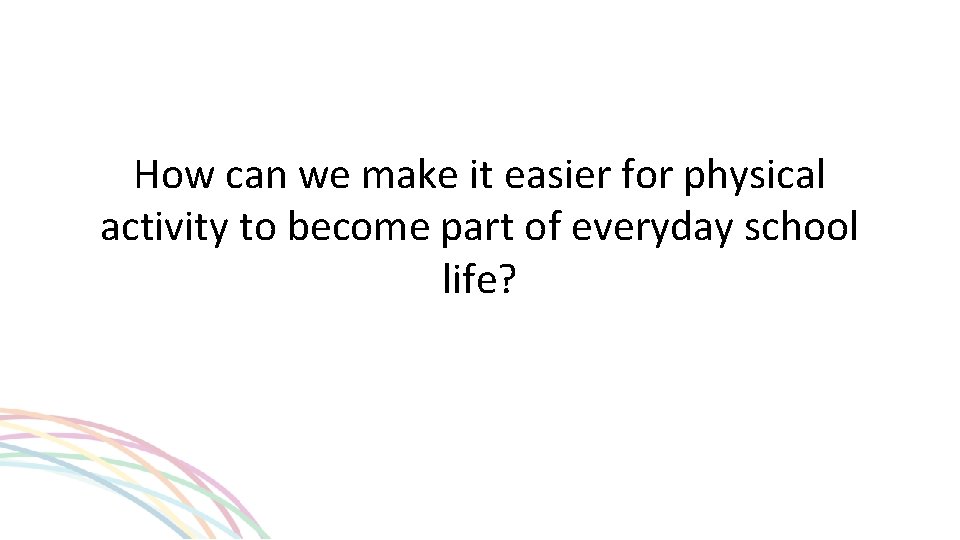 How can we make it easier for physical activity to become part of everyday school life?